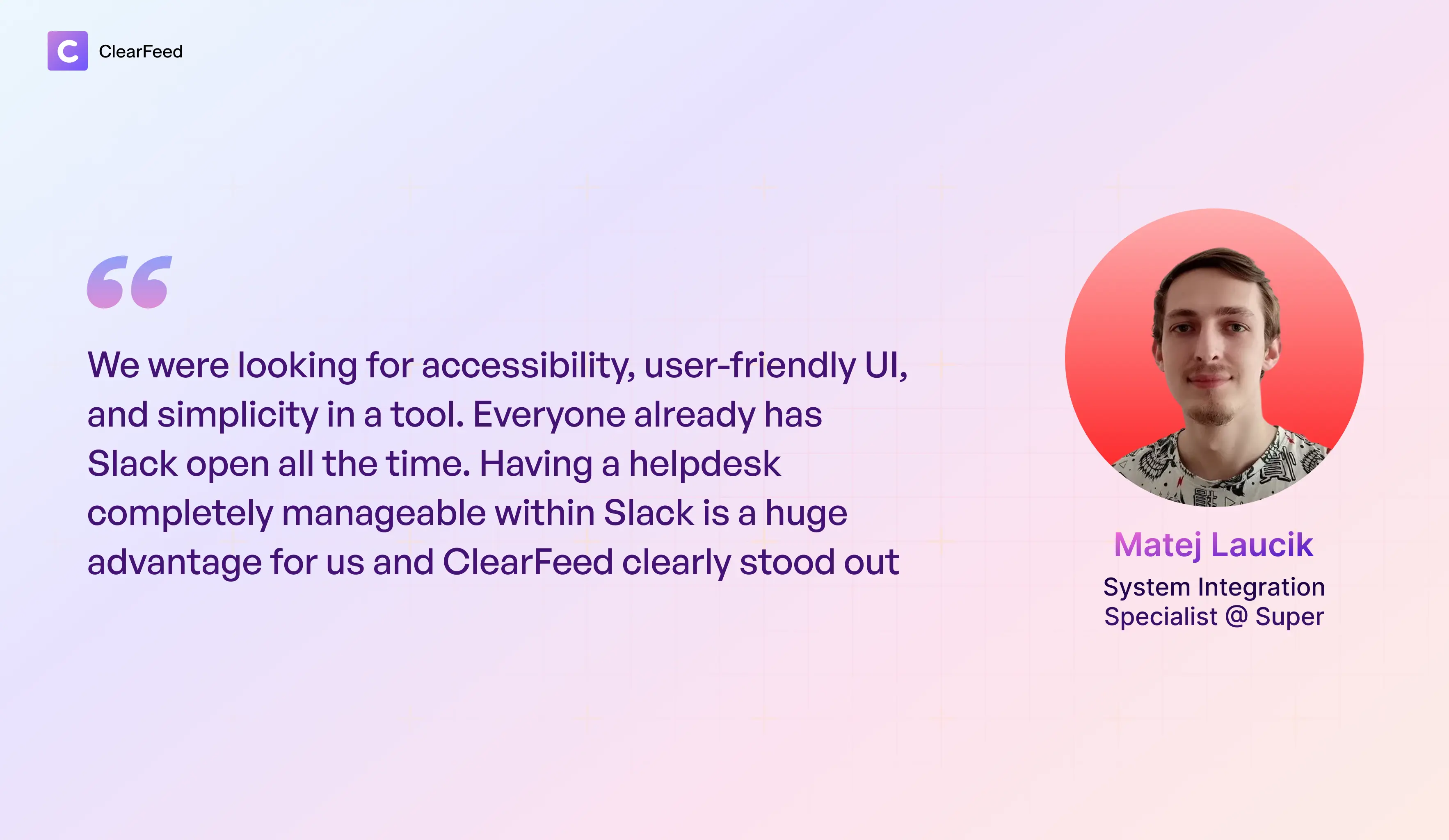 C ClearFeed

“

We were looking for accessibility, user-friendly UI, and simplicity in a tool. Everyone already has Slack open all the time. Having a helpdesk completely manageable within Slack is a huge advantage for us and ClearFeed clearly stood out

Matej Laucik
System Integration Specialist @ Super